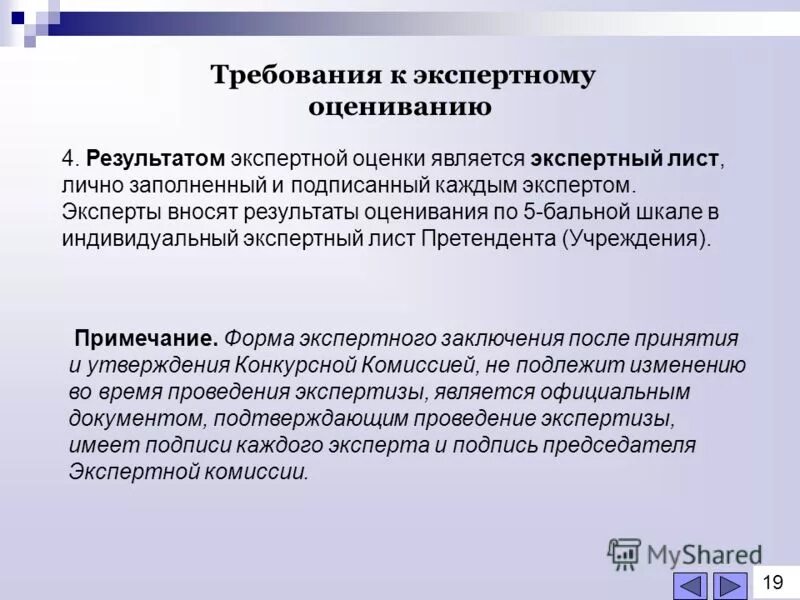 Требования к экспертному оцениванию

4. Результатом экспертной оценки является экспертный лист, лично заполненный и подписанный каждым экспертом. Эксперты вносят результаты оценивания по 5-бальной шкале в индивидуальный экспертный лист Претендента (Учреждения).

Примечание. Форма экспертного заключения после принятия и утверждения Конкурсной Комиссией, не подлежит изменению во время проведения экспертизы, является официальным документом, подтверждающим проведение экспертизы, имеет подписи каждого эксперта и подпись председателя Экспертной комиссии.

MyShared

19